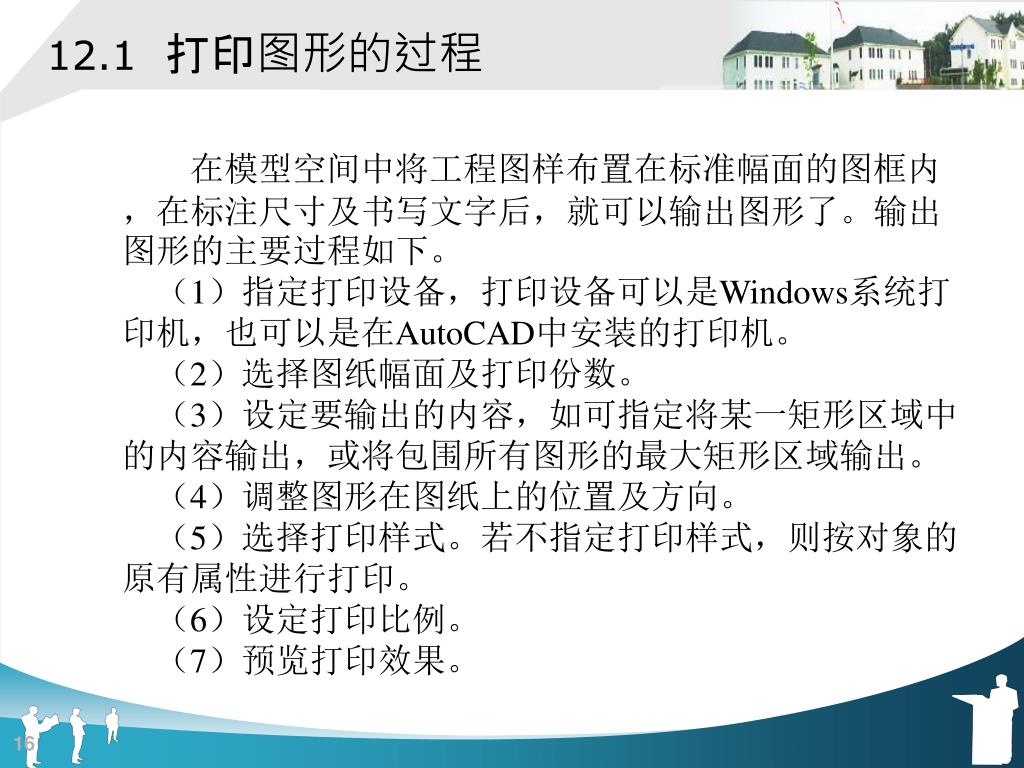 12.1 打印图形的过程

在模型空间中将工程图样布置在标准幅面的图框内，在标注尺寸及书写文字后，就可以输出图形了。输出图形的主要过程如下。

（1）指定打印设备，打印设备可以是Windows系统打印机，也可以是在AutoCAD中安装的打印机。

（2）选择图纸幅面及打印份数。

（3）设定要输出的内容，如可指定将某一矩形区域中的内容输出，或将包围所有图形的最大矩形区域输出。

（4）调整图形在图纸上的位置及方向。

（5）选择打印样式。若不指定打印样式，则按对象的原有属性进行打印。

（6）设定打印比例。

（7）预览打印效果。

16